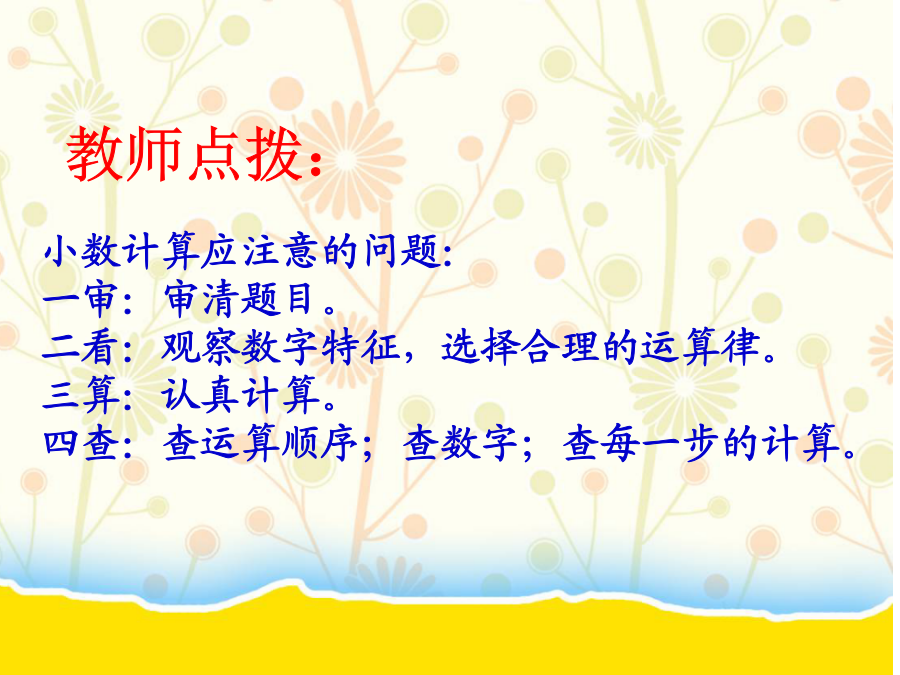 教师点拨：

小数计算应注意的问题:
一审：审清题目。
二看：观察数字特征，选择合理的运算律。
三算：认真计算。
四查：查运算顺序；查数字；查每一步的计算。